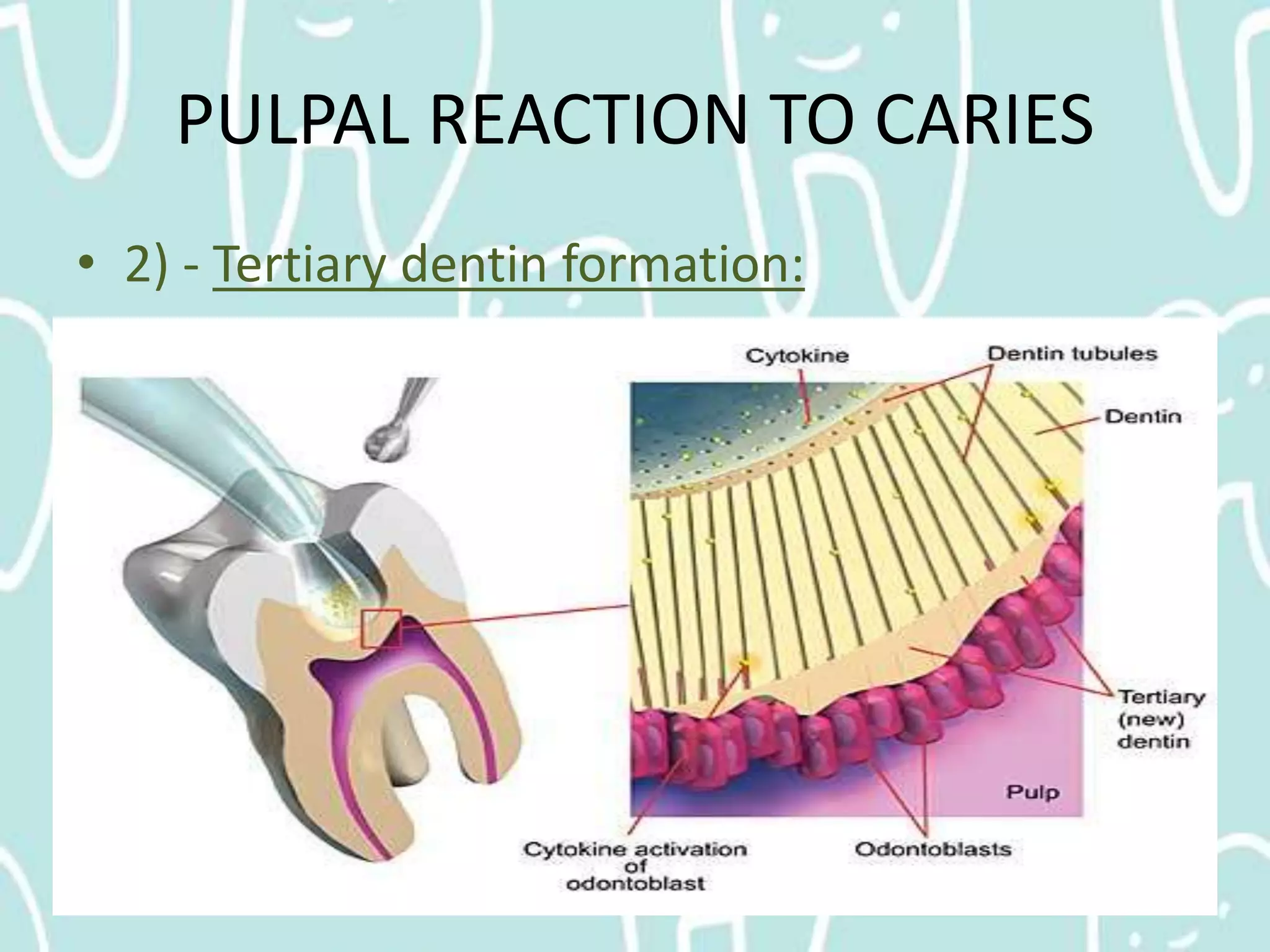 PULPAL REACTION TO CARIES

• 2) - Tertiary dentin formation:

Cytokine

Dentin tubules

Dentin

Tertiary
(new)
dentin

Pulp

Cytokine activation
of
odontoblast

Odontoblasts